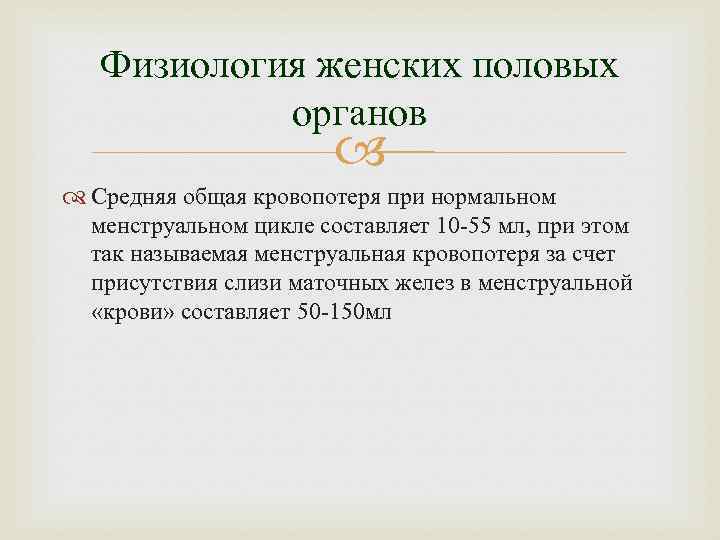 Физиология женских половых органов

Средняя общая кровопотеря при нормальном менструальном цикле составляет 10-55 мл, при этом так называемая менструальная кровопотеря за счет присутствия слизи маточных желез в менструальной «крови» составляет 50-150мл